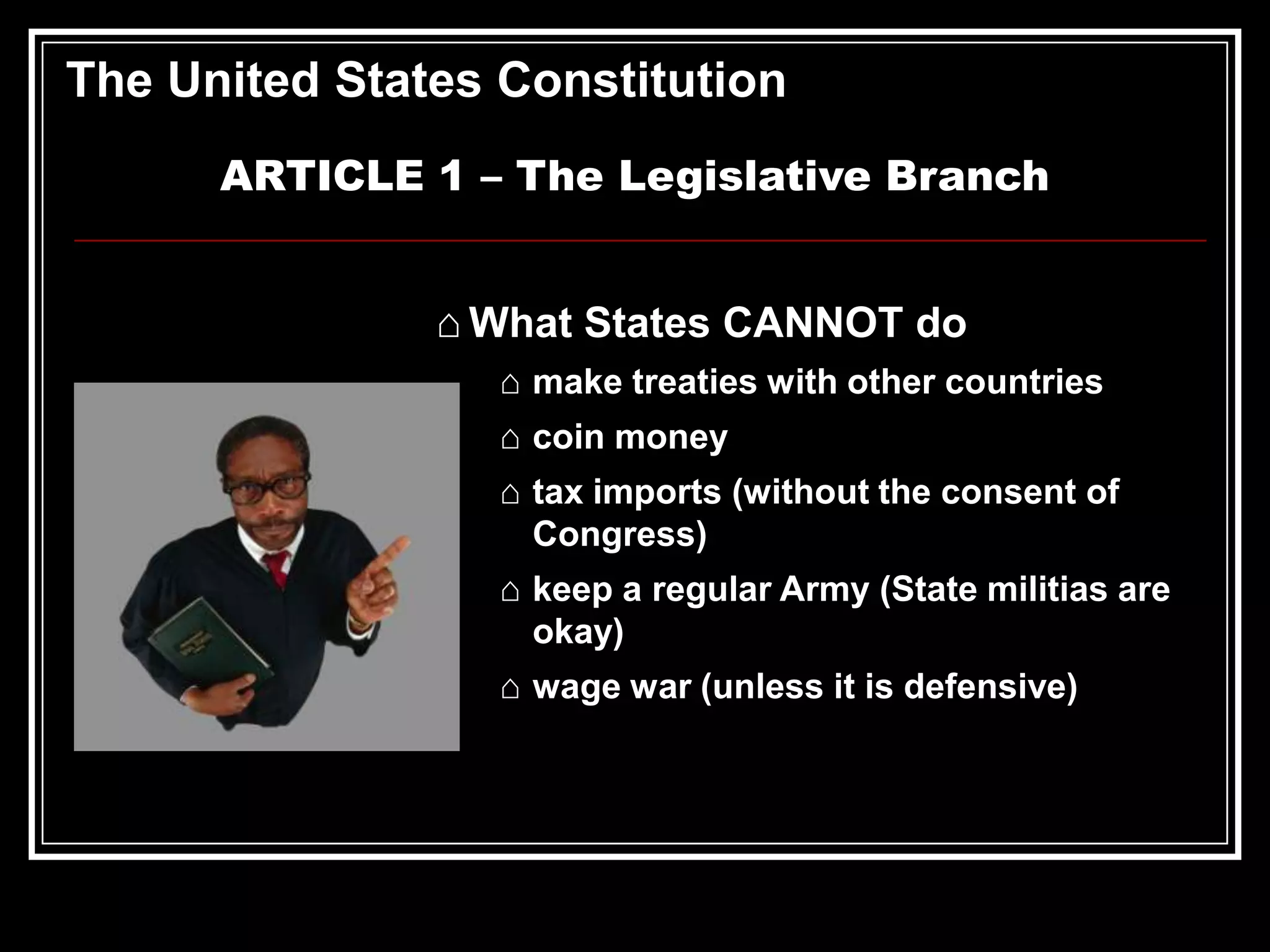 The United States Constitution

ARTICLE 1 – The Legislative Branch

⌂ What States CANNOT do

⌂ make treaties with other countries

⌂ coin money

⌂ tax imports (without the consent of Congress)

⌂ keep a regular Army (State militias are okay)

⌂ wage war (unless it is defensive)